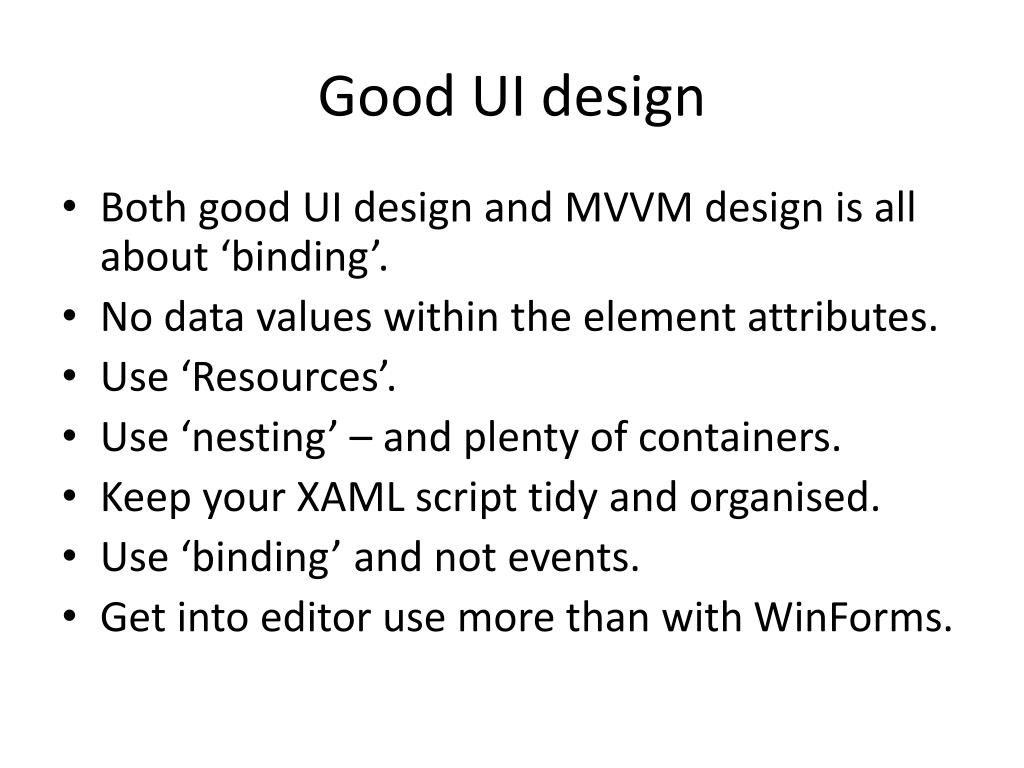 Good UI design

• Both good UI design and MVVM design is all about ‘binding’.
• No data values within the element attributes.
• Use ‘Resources’.
• Use ‘nesting’ – and plenty of containers.
• Keep your XAML script tidy and organised.
• Use ‘binding’ and not events.
• Get into editor use more than with WinForms.